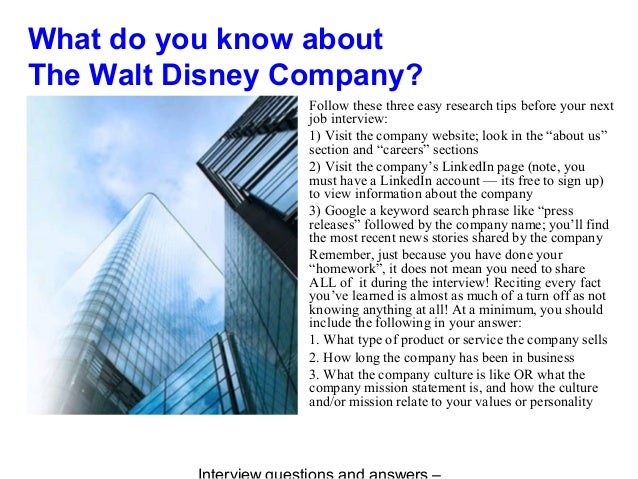 What do you know about
The Walt Disney Company?

Follow these three easy research tips before your next job interview:

1) Visit the company website; look in the “about us” section and “careers” sections

2) Visit the company’s LinkedIn page (note, you must have a LinkedIn account — its free to sign up) to view information about the company

3) Google a keyword search phrase like “press releases” followed by the company name; you’ll find the most recent news stories shared by the company

Remember, just because you have done your “homework”, it does not mean you need to share ALL of it during the interview! Reciting every fact you’ve learned is almost as much of a turn off as not knowing anything at all! At a minimum, you should include the following in your answer:

1. What type of product or service the company sells

2. How long the company has been in business

3. What the company culture is like OR what the company mission statement is, and how the culture and/or mission relate to your values or personality

Interview questions and answers –